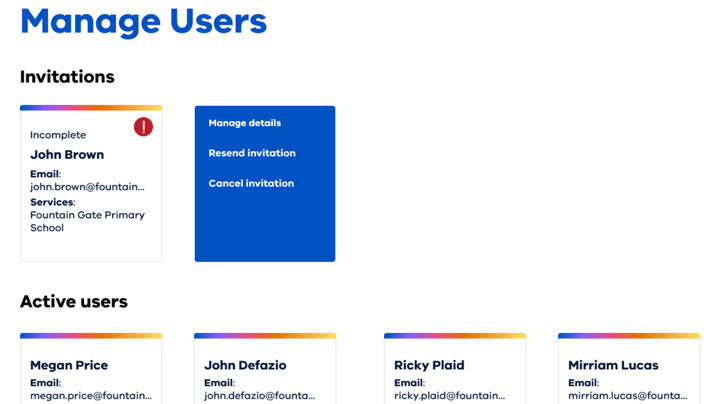 Manage Users

Invitations

Incomplete
!
John Brown
Email:
john.brown@fountain...
Services:
Fountain Gate Primary School

Manage details
Resend invitation
Cancel invitation

Active users

Megan Price
Email:
megan.price@fountain...

John Defazio
Email:
john.defazio@founta...

Ricky Plaid
Email:
ricky.plaid@fountain...

Mirriam Lucas
Email:
mirriam.lucas@founta...